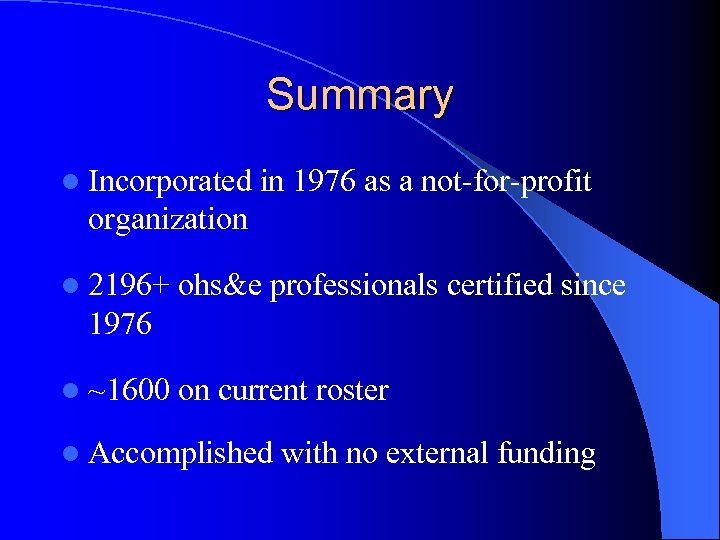 Summary

- Incorporated in 1976 as a not-for-profit organization

- 2196+ ohs&e professionals certified since 1976

- ~1600 on current roster

- Accomplished with no external funding